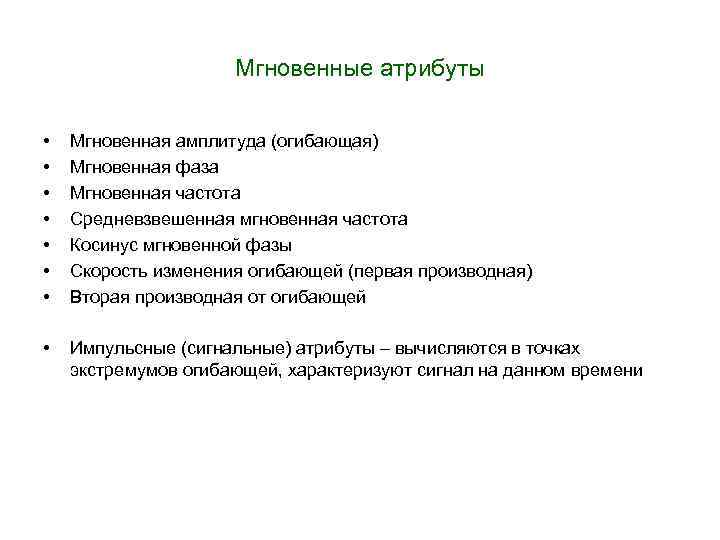 Мгновенные атрибуты

• Мгновенная амплитуда (огибающая)
• Мгновенная фаза
• Мгновенная частота
• Средневзвешенная мгновенная частота
• Косинус мгновенной фазы
• Скорость изменения огибающей (первая производная)
• Вторая производная от огибающей

• Импульсные (сигнальные) атрибуты – вычисляются в точках экстремумов огибающей, характеризуют сигнал на данном времени